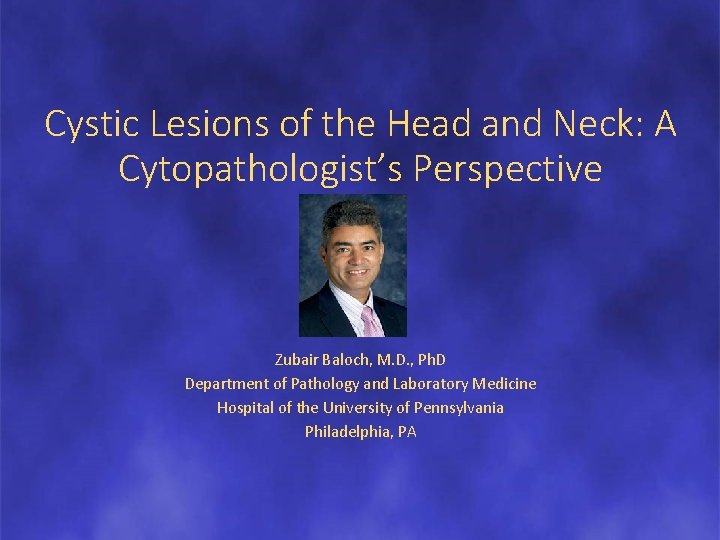 Cystic Lesions of the Head and Neck: A Cytopathologist's Perspective

Zubair Baloch, M.D., PhD
Department of Pathology and Laboratory Medicine
Hospital of the University of Pennsylvania
Philadelphia, PA